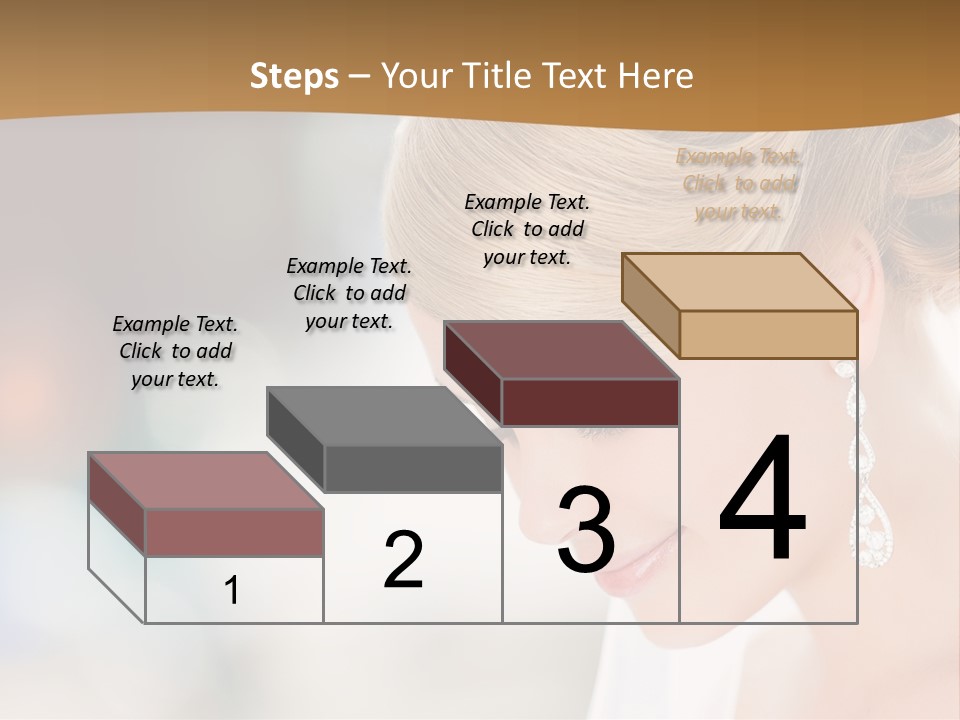 Steps – Your Title Text Here

Example Text. Click to add your text.

Example Text. Click to add your text.

Example Text. Click to add your text.

Example Text. Click to add your text.

1

2

3

4